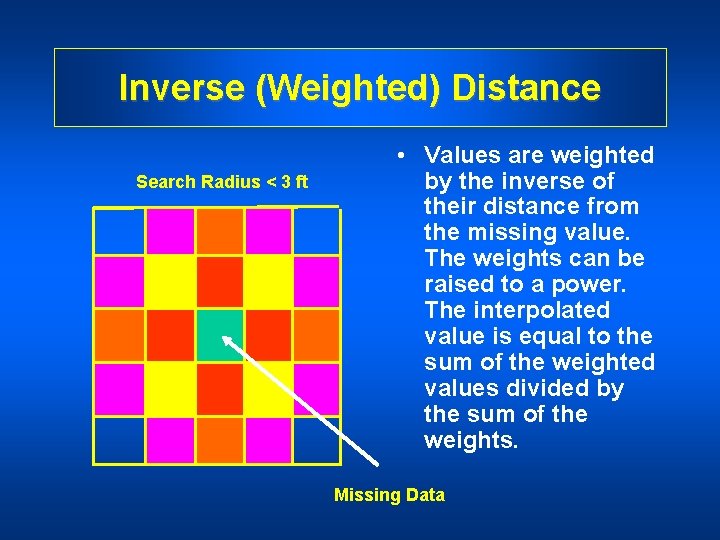 Inverse (Weighted) Distance

Search Radius < 3 ft

Missing Data

• Values are weighted by the inverse of their distance from the missing value. The weights can be raised to a power. The interpolated value is equal to the sum of the weighted values divided by the sum of the weights.